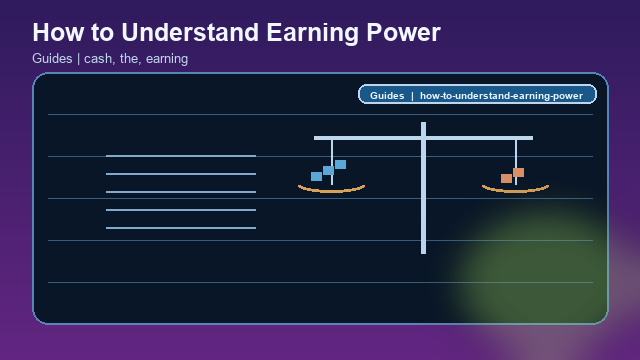 How to Understand Earning Power

Guides | cash, the, earning

Guides | how-to-understand-earning-power